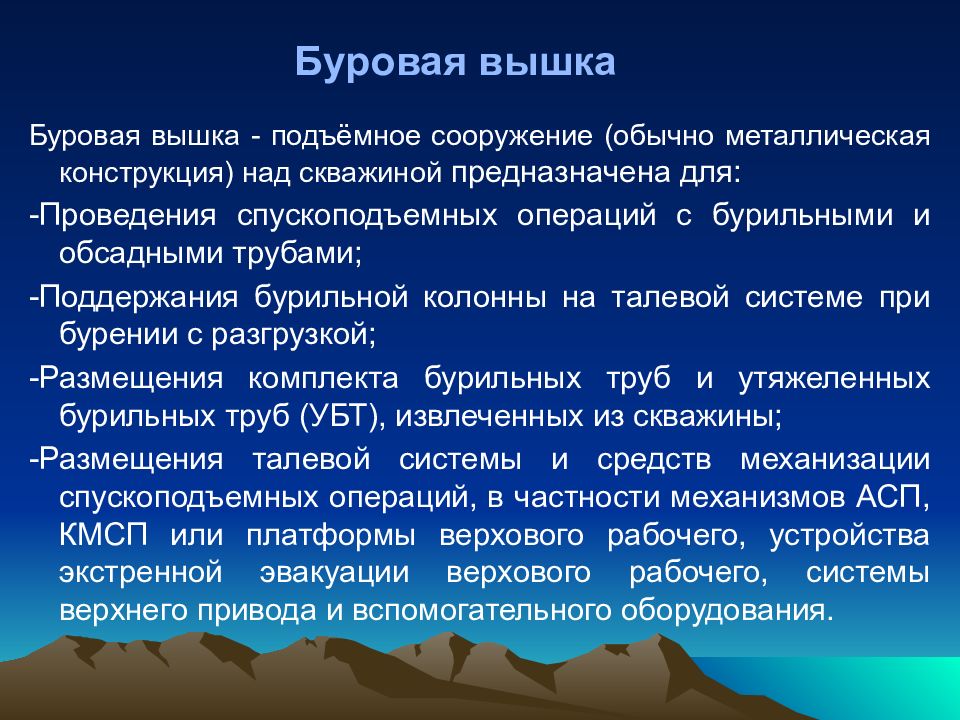 Буровая вышка

Буровая вышка - подъёмное сооружение (обычно металлическая конструкция) над скважиной предназначена для:

-Проведения спускоподъемных операций с бурильными и обсадными трубами;

-Поддержания бурильной колонны на талевой системе при бурении с разгрузкой;

-Размещения комплекта бурильных труб и утяжеленных бурильных труб (УБТ), извлеченных из скважины;

-Размещения талевой системы и средств механизации спускоподъемных операций, в частности механизмов АСП, КМСП или платформы верхового рабочего, устройства экстренной эвакуации верхового рабочего, системы верхнего привода и вспомогательного оборудования.